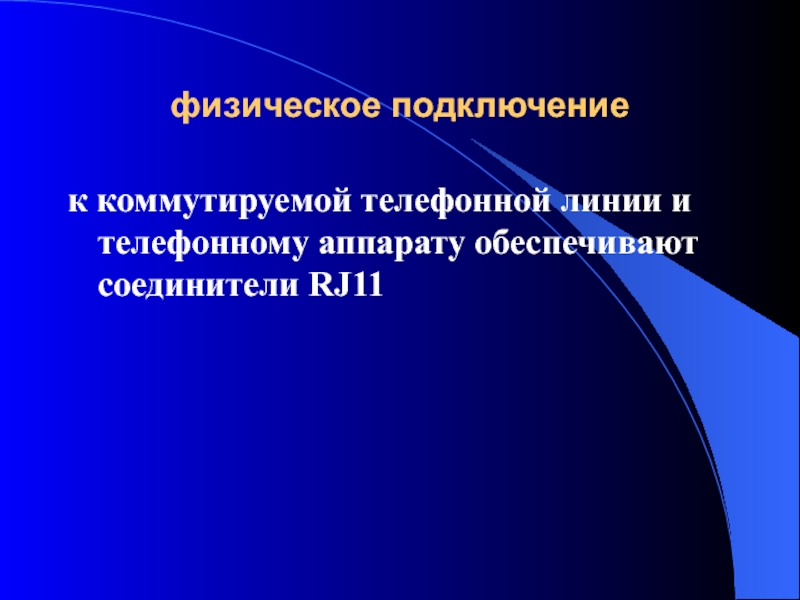 физическое подключение

к коммутируемой телефонной линии и телефонному аппарату обеспечивают соединители RJ11